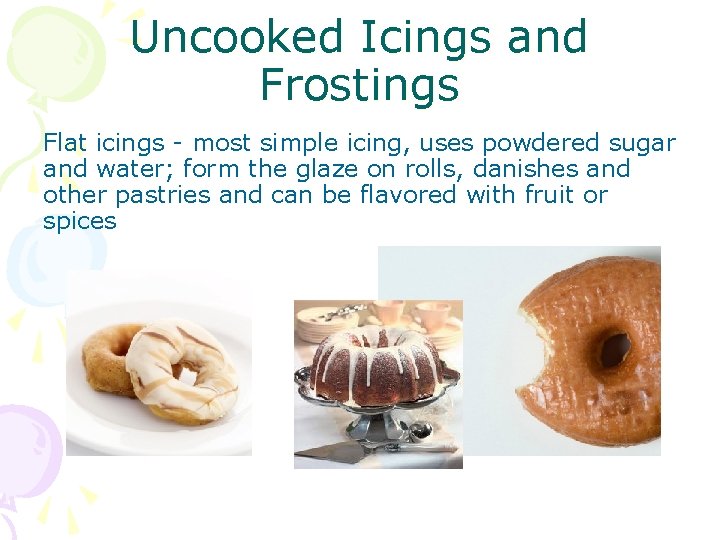 Uncooked Icings and Frostings

Flat icings - most simple icing, uses powdered sugar and water; form the glaze on rolls, danishes and other pastries and can be flavored with fruit or spices